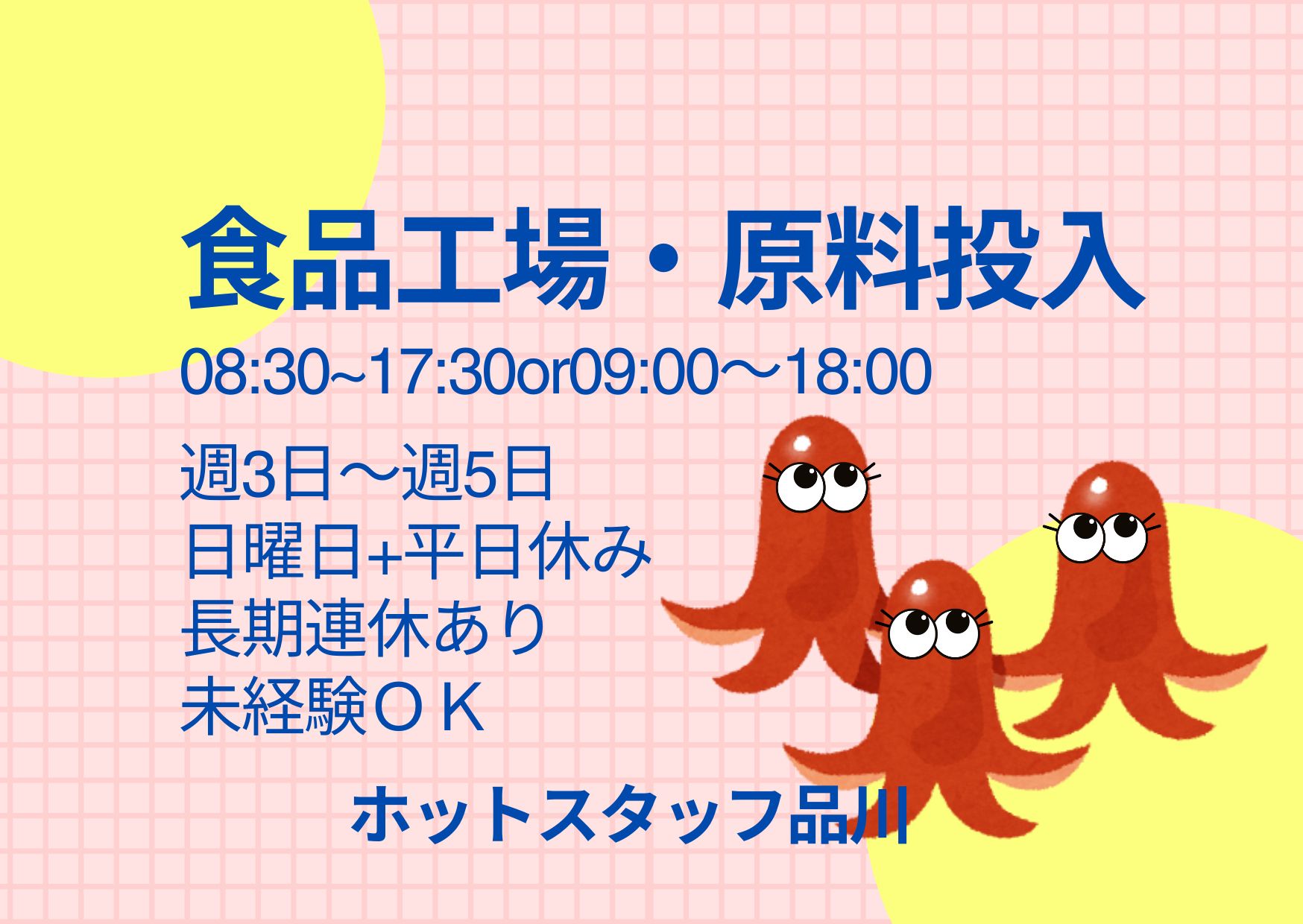 食品工場・原料投入

08:30~17:30or09:00～18:00

週3日～週5日
日曜日+平日休み
長期連休あり
未経験ＯＫ

ホットスタッフ品川